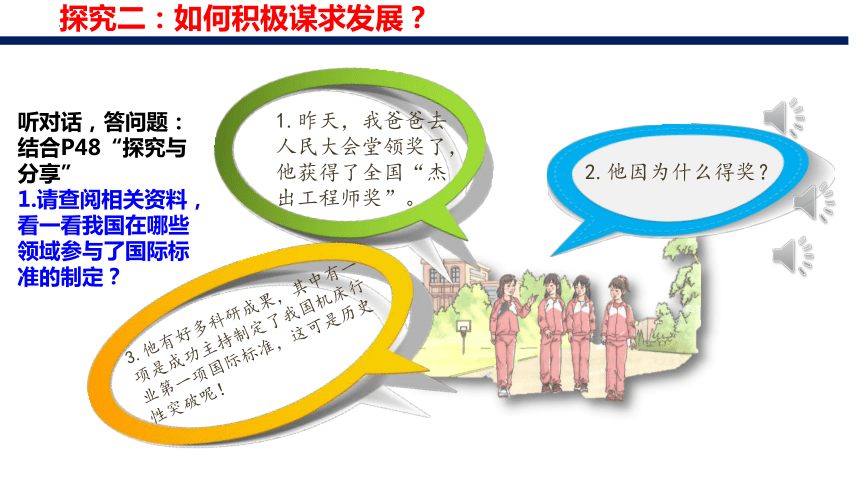 探究二：如何积极谋求发展？

听对话，答问题：
结合P48“探究与分享”
1.请查阅相关资料，看一看我国在哪些领域参与了国际标准的制定？

1. 昨天，我爸爸去人民大会堂领奖了，他获得了全国“杰出工程师奖”。

2. 他因为什么得奖？

3. 他有好多科研成果，其中有一项是成功主持制定了我国机床行业第一项国际标准，这可是历史性突破呢！